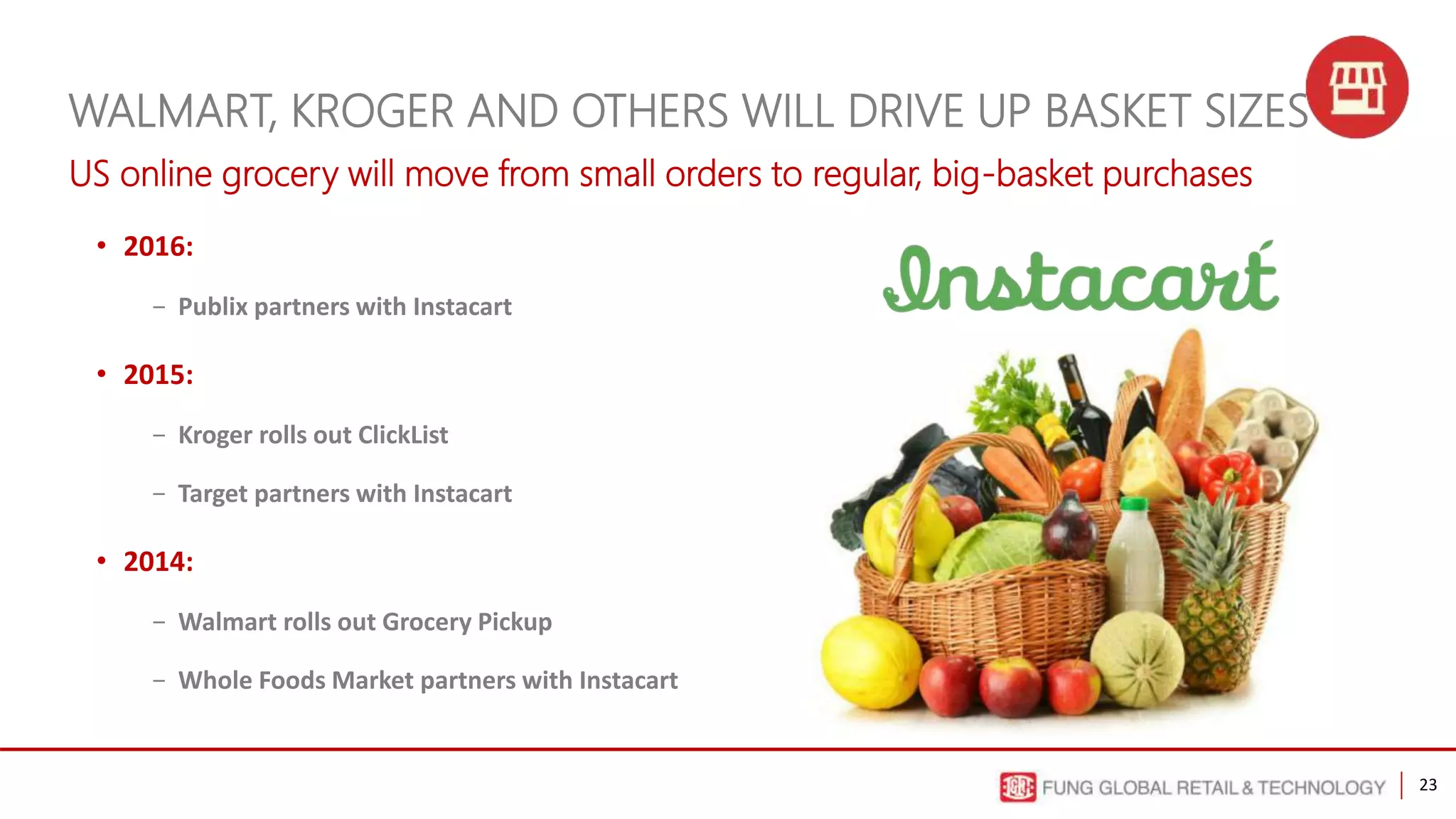 WALMART, KROGER AND OTHERS WILL DRIVE UP BASKET SIZES

US online grocery will move from small orders to regular, big-basket purchases

• 2016:

– Publix partners with Instacart

• 2015:

– Kroger rolls out ClickList

– Target partners with Instacart

• 2014:

– Walmart rolls out Grocery Pickup

– Whole Foods Market partners with Instacart

Instacart

FUNG GLOBAL RETAIL & TECHNOLOGY | 23